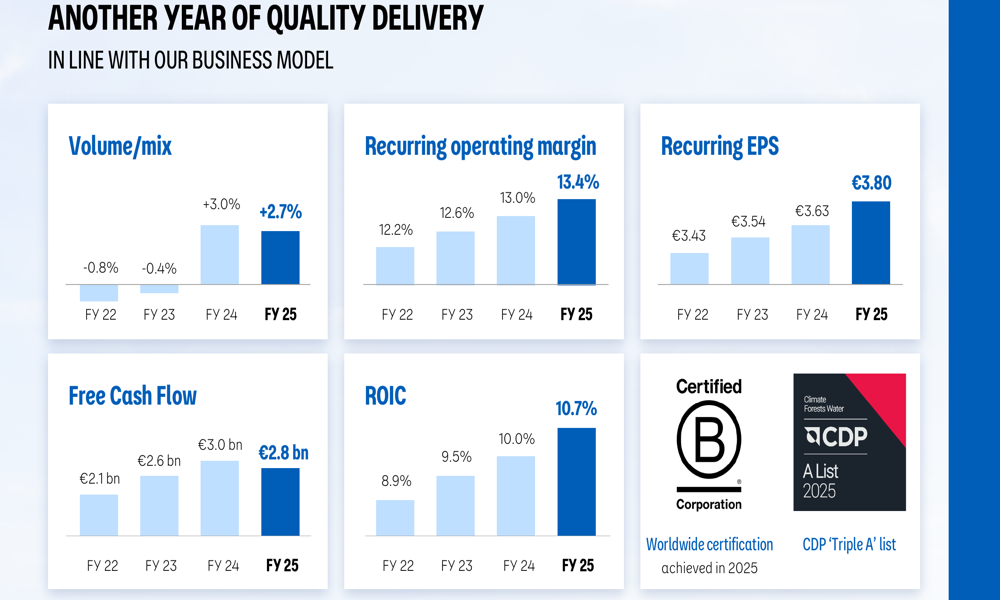 ANOTHER YEAR OF QUALITY DELIVERY
IN LINE WITH OUR BUSINESS MODEL

Volume/mix

-0.8% -0.4% +3.0% +2.7%
FY 22 FY 23 FY 24 FY 25

Recurring operating margin

12.2% 12.6% 13.0% 13.4%
FY 22 FY 23 FY 24 FY 25

Recurring EPS

€3.43 €3.54 €3.63 €3.80
FY 22 FY 23 FY 24 FY 25

Free Cash Flow

€2.1 bn €2.6 bn €3.0 bn €2.8 bn
FY 22 FY 23 FY 24 FY 25

ROIC

8.9% 9.5% 10.0% 10.7%
FY 22 FY 23 FY 24 FY 25

Certified
B
Corporation

Worldwide certification achieved in 2025

Climate Forests Water
CDP
A List
2025

CDP 'Triple A' list